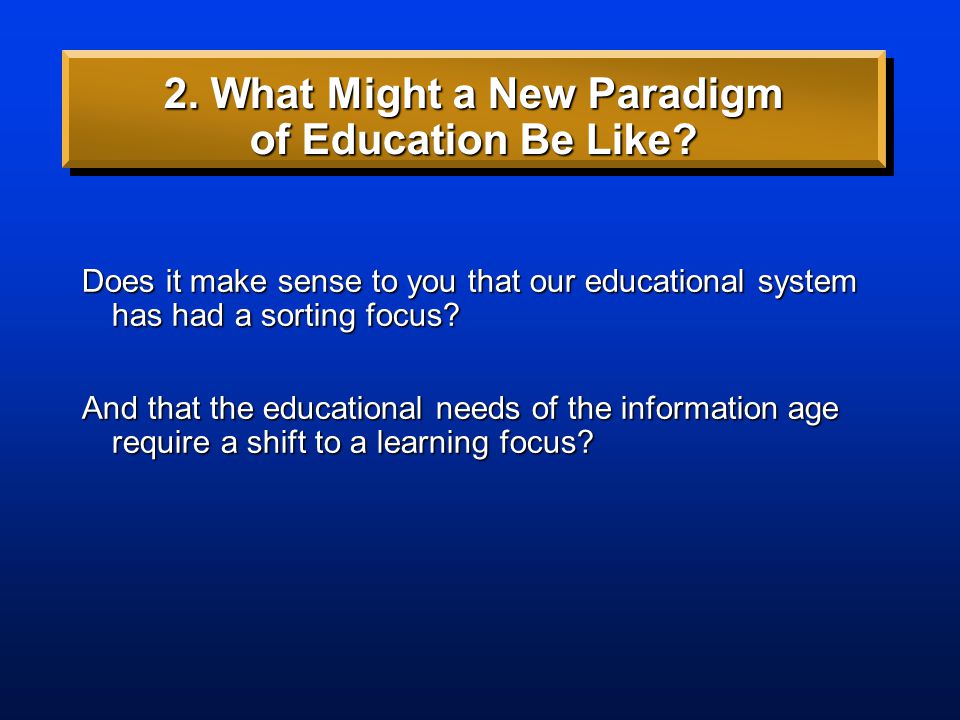 2. What Might a New Paradigm of Education Be Like?

Does it make sense to you that our educational system has had a sorting focus?

And that the educational needs of the information age require a shift to a learning focus?